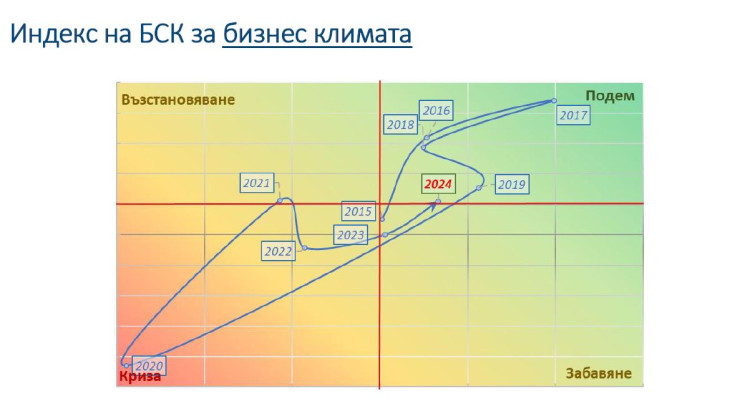 Индекс на БСК за бизнес климата

Възстановяване

Подем

2016
2018
2017
2021
2024
2019
2015
2023
2022
2020

Криза

Забавяне